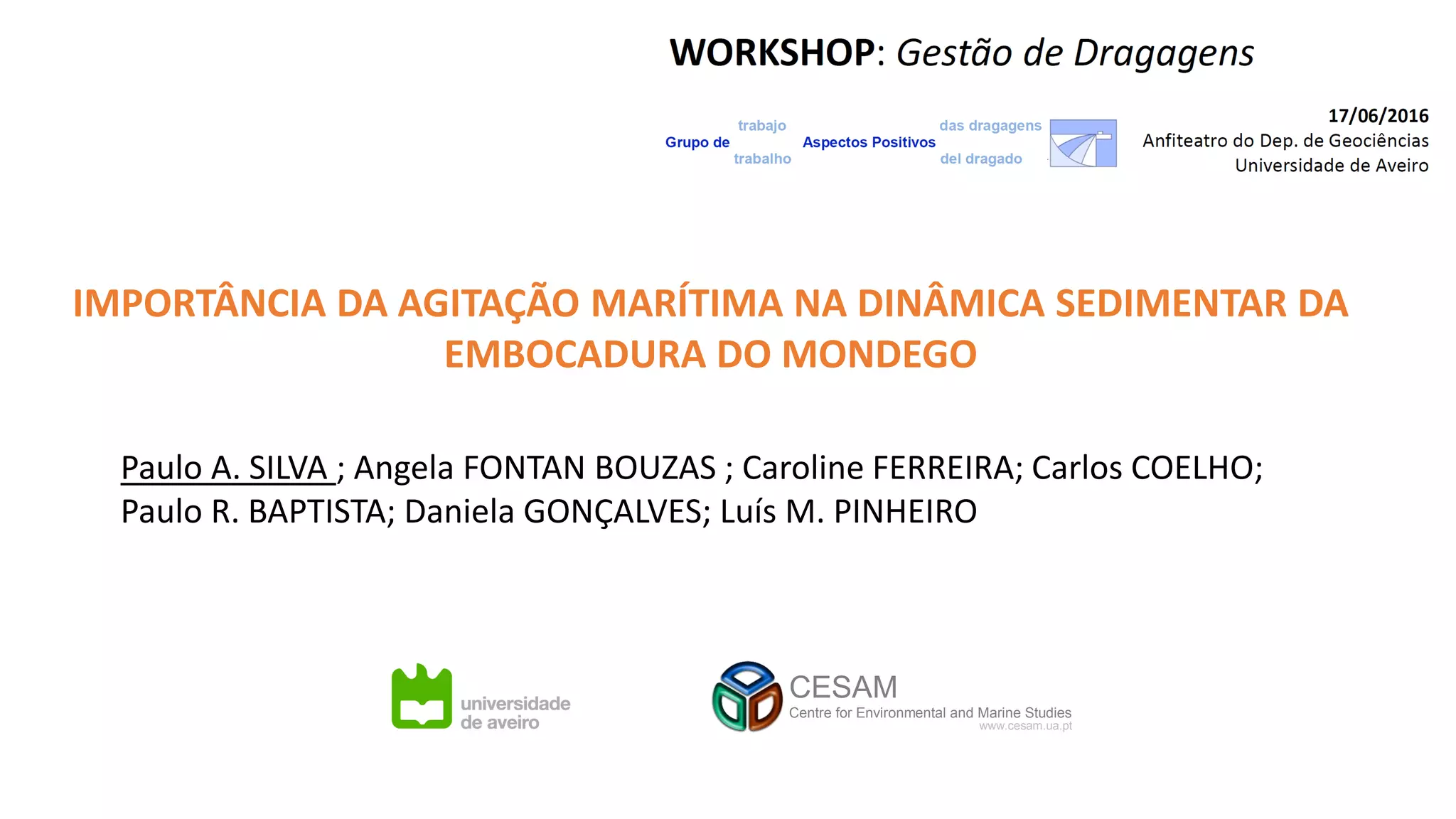 WORKSHOP: Gestão de Dragagens

Grupo de trabajo trabalho Aspectos Positivos das dragagens del dragado

17/06/2016
Anfiteatro do Dep. de Geociências
Universidade de Aveiro

IMPORTÂNCIA DA AGITAÇÃO MARÍTIMA NA DINÂMICA SEDIMENTAR DA EMBOCADURA DO MONDEGO

Paulo A. SILVA ; Angela FONTAN BOUZAS ; Caroline FERREIRA; Carlos COELHO; Paulo R. BAPTISTA; Daniela GONÇALVES; Luís M. PINHEIRO

universidade de aveiro

CESAM
Centre for Environmental and Marine Studies
www.cesam.ua.pt